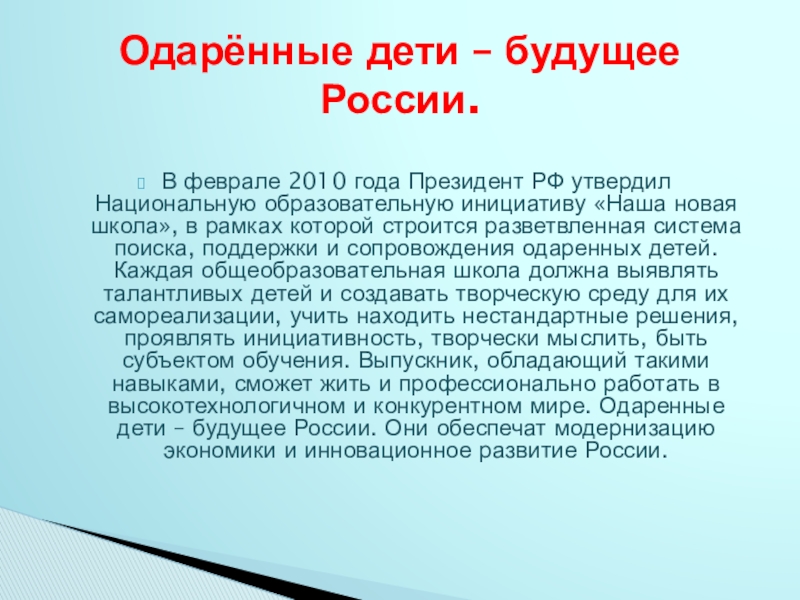 Одарённые дети – будущее России.

В феврале 2010 года Президент РФ утвердил Национальную образовательную инициативу «Наша новая школа», в рамках которой строится разветвленная система поиска, поддержки и сопровождения одаренных детей. Каждая общеобразовательная школа должна выявлять талантливых детей и создавать творческую среду для их самореализации, учить находить нестандартные решения, проявлять инициативность, творчески мыслить, быть субъектом обучения. Выпускник, обладающий такими навыками, сможет жить и профессионально работать в высокотехнологичном и конкурентном мире. Одаренные дети – будущее России. Они обеспечат модернизацию экономики и инновационное развитие России.